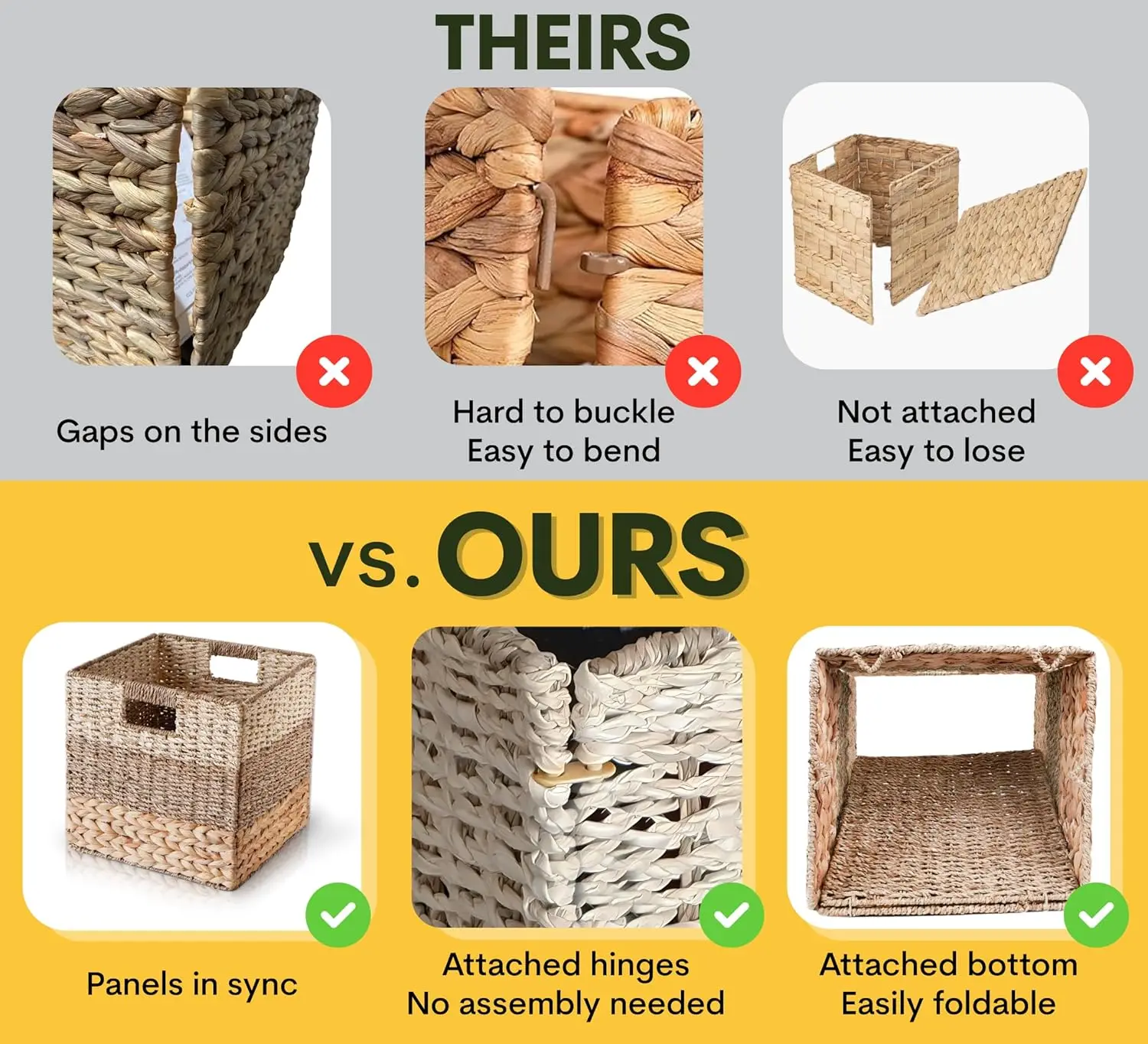 THEIRS

Gaps on the sides

Hard to buckle
Easy to bend

Not attached
Easy to lose

vs. OURS

Panels in sync

Attached hinges
No assembly needed

Attached bottom
Easily foldable